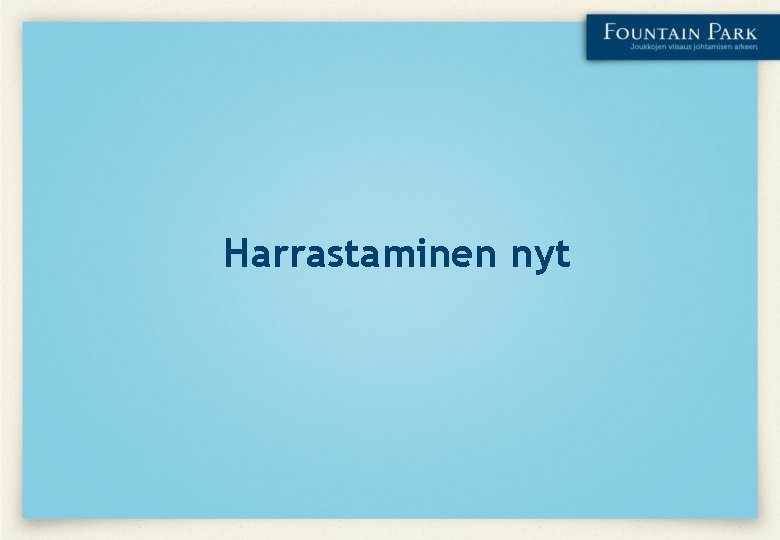 FOUNTAIN PARK
Joukkojen viisaus johtamisen arkeen

Harrastaminen nyt